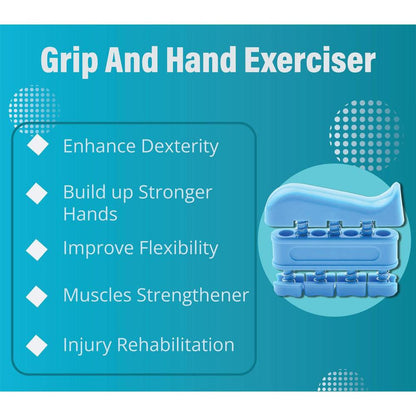 Grip And Hand Exerciser

Enhance Dexterity

Build up Stronger Hands

Improve Flexibility

Muscles Strengthener

Injury Rehabilitation